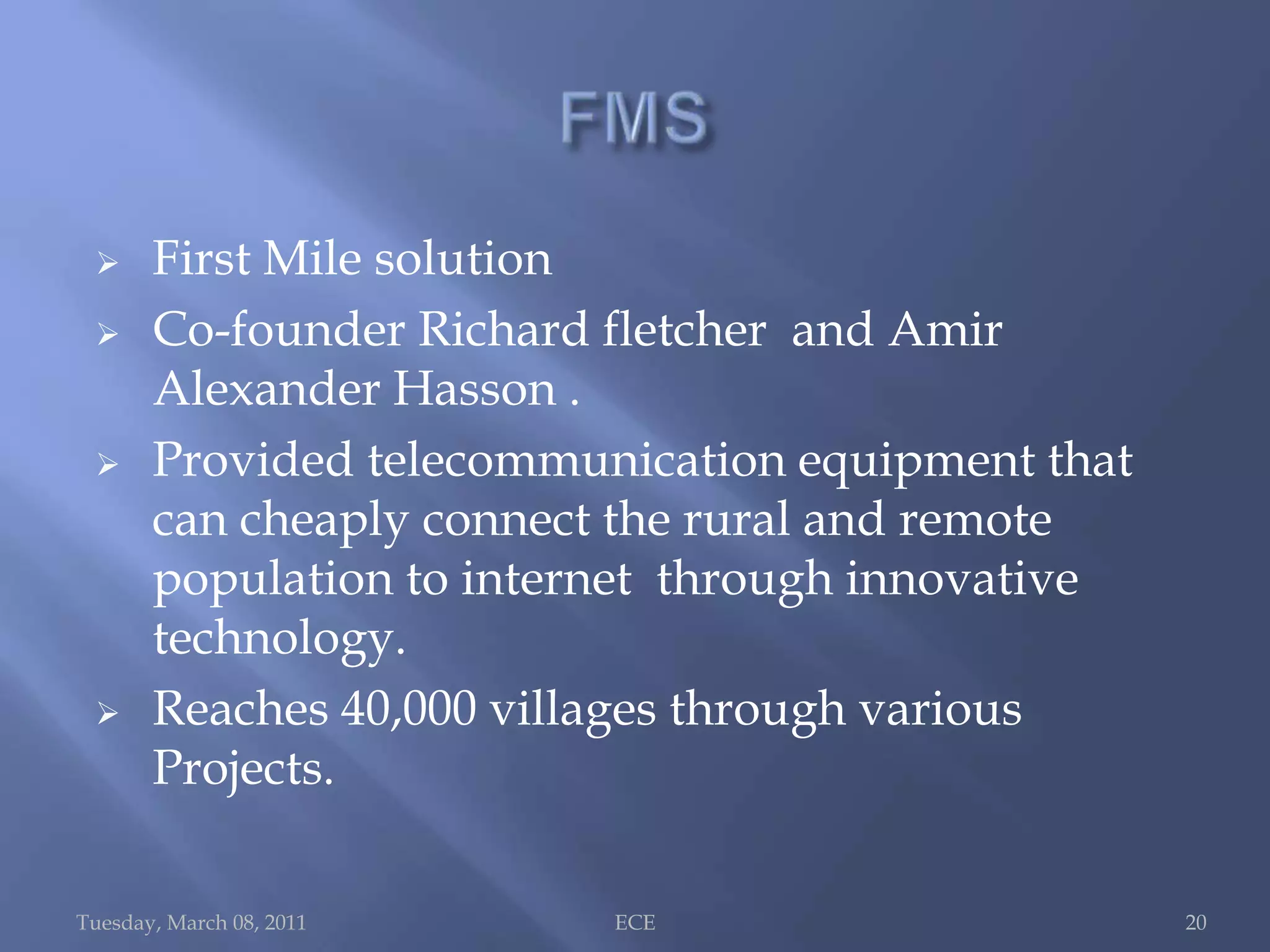 FMS

➢ First Mile solution

➢ Co-founder Richard fletcher and Amir Alexander Hasson .

➢ Provided telecommunication equipment that can cheaply connect the rural and remote population to internet through innovative technology.

➢ Reaches 40,000 villages through various Projects.

Tuesday, March 08, 2011 ECE 20